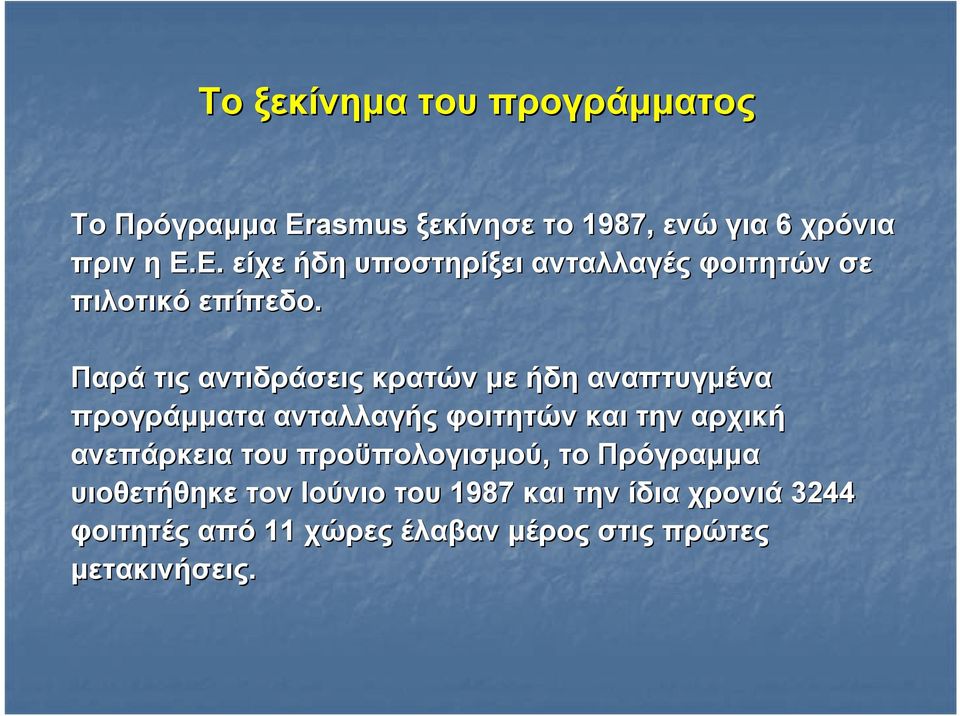 Το ξεκίνημα του προγράμματος

Το Πρόγραμμα Erasmus ξεκίνησε το 1987, ενώ για 6 χρόνια πριν η Ε.Ε. είχε ήδη υποστηρίξει ανταλλαγές φοιτητών σε πιλοτικό επίπεδο.

Παρά τις αντιδράσεις κρατών με ήδη αναπτυγμένα προγράμματα ανταλλαγής φοιτητών και την αρχική ανεπάρκεια του προϋπολογισμού, το Πρόγραμμα υιοθετήθηκε τον Ιούνιο του 1987 και την ίδια χρονιά 3244 φοιτητές από 11 χώρες έλαβαν μέρος στις πρώτες μετακινήσεις.